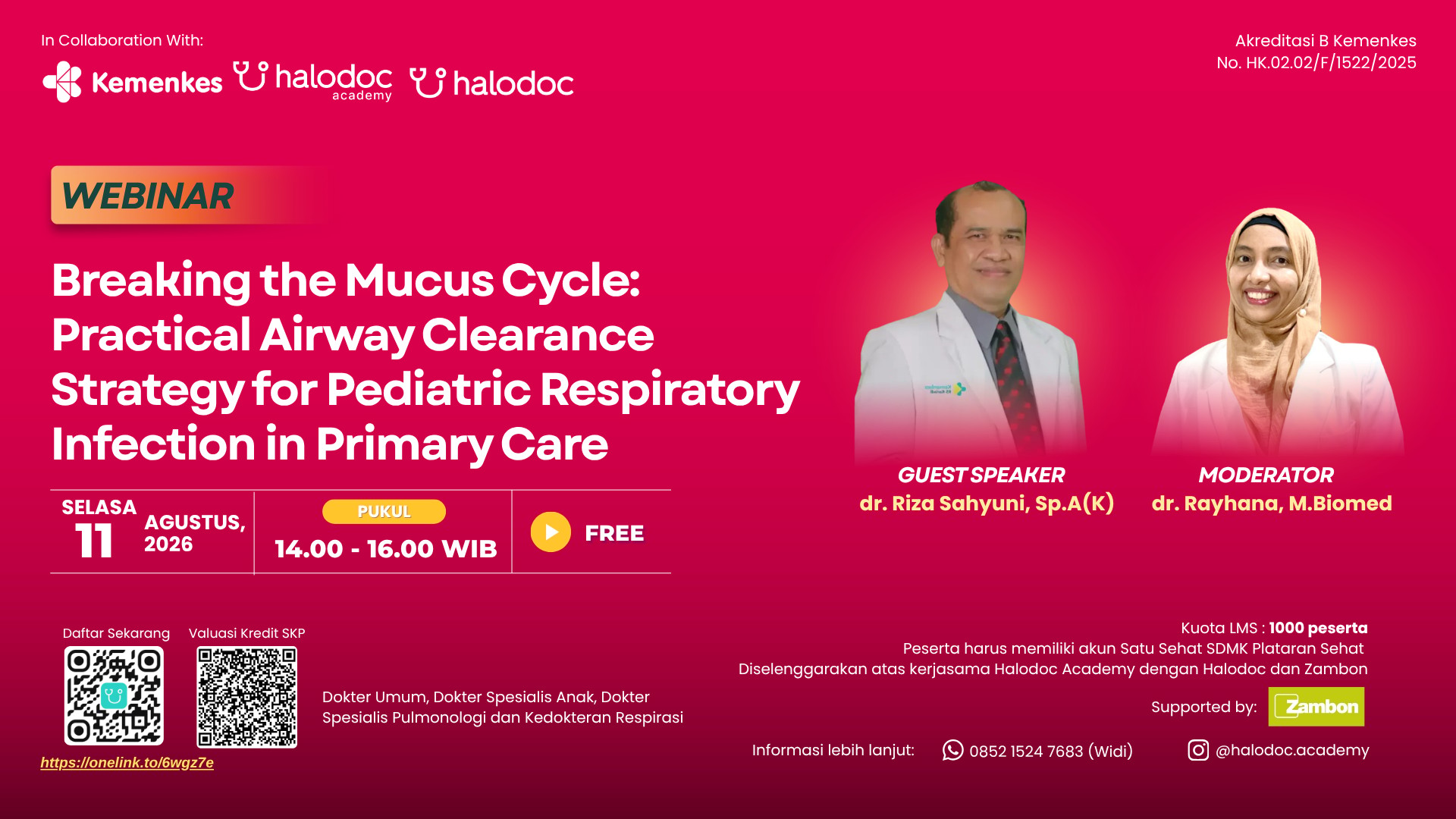 In Collaboration With:

Kemenkes halodoc academy halodoc

Akreditasi B Kemenkes
No. HK.02.02/F/1522/2025

WEBINAR

Breaking the Mucus Cycle: Practical Airway Clearance Strategy for Pediatric Respiratory Infection in Primary Care

SELASA 11 AGUSTUS, 2026

PUKUL
14.00 - 16.00 WIB

FREE

GUEST SPEAKER
dr. Riza Sahyuni, Sp.A(K)

MODERATOR
dr. Rayhana, M.Biomed

Daftar Sekarang

Valuasi Kredit SKP

https://onelink.to/6wgz7e

Dokter Umum, Dokter Spesialis Anak, Dokter Spesialis Pulmonologi dan Kedokteran Respirasi

Kuota LMS : 1000 peserta
Peserta harus memiliki akun Satu Sehat SDMK Plataran Sehat
Diselenggarakan atas kerjasama Halodoc Academy dengan Halodoc dan Zambon

Supported by: Zambon

Informasi lebih lanjut: 0852 1524 7683 (Widi) @halodoc.academy